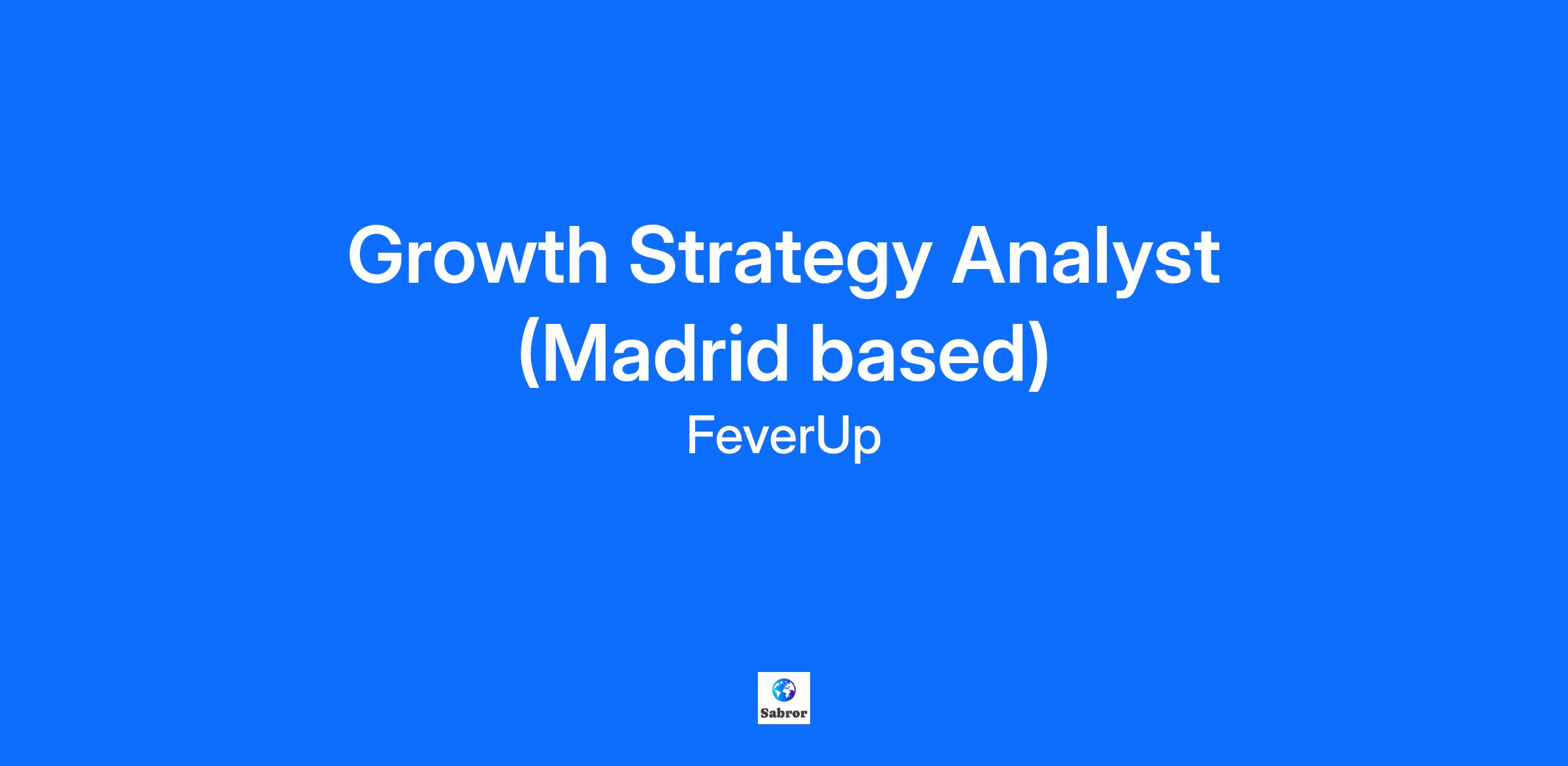 Growth Strategy Analyst (Madrid based)

FeverUp

Sabror